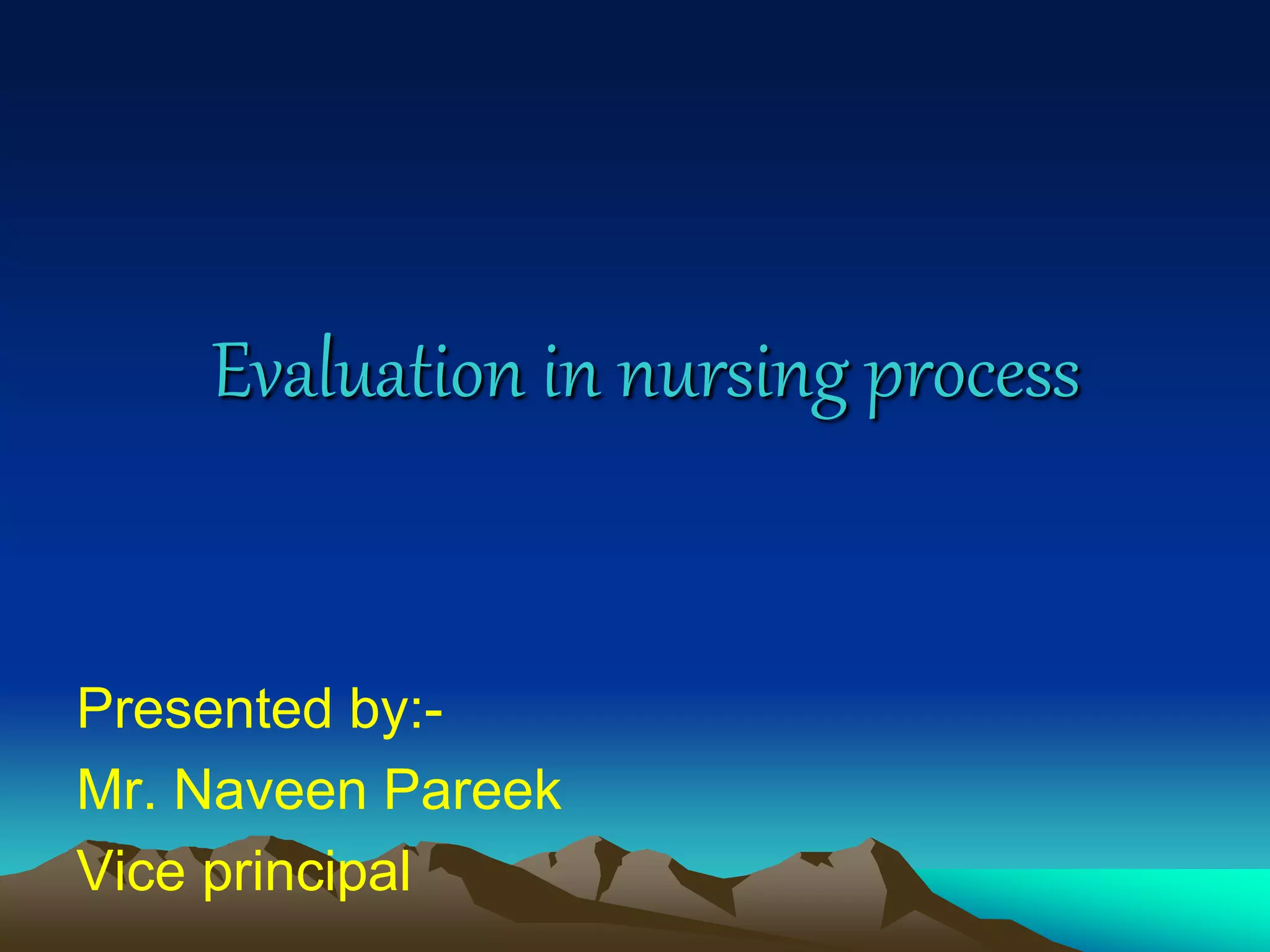 Evaluation in nursing process

Presented by:-
Mr. Naveen Pareek
Vice principal